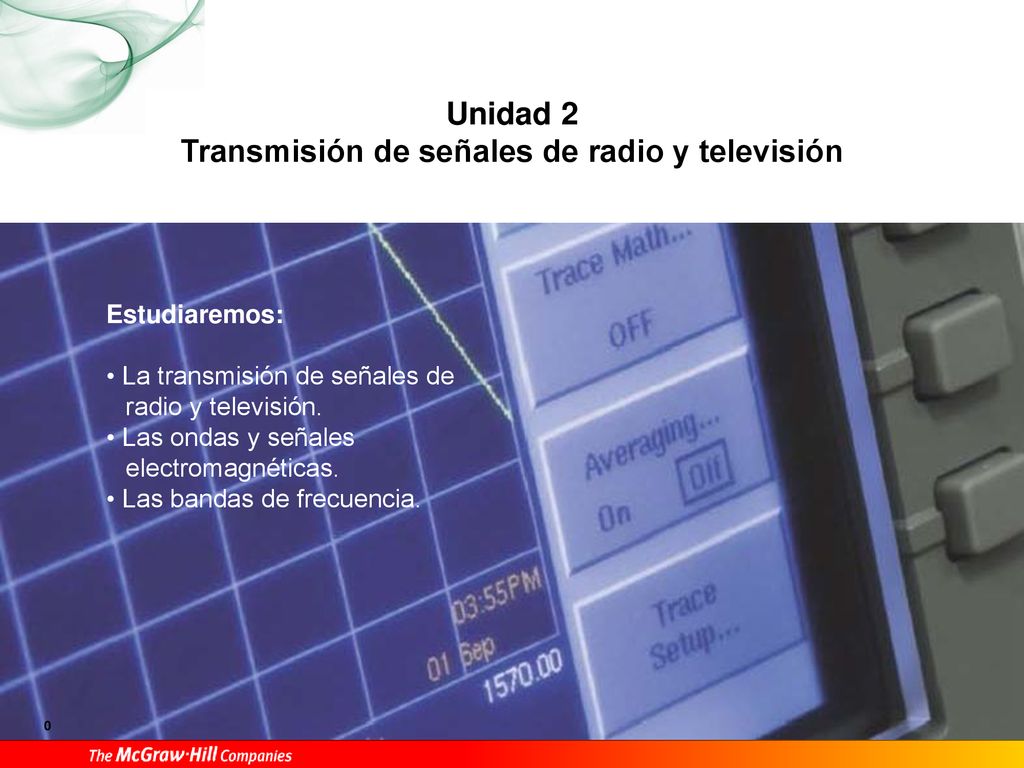 Unidad 2
Transmisión de señales de radio y televisión

Estudiaremos:

• La transmisión de señales de radio y televisión.
• Las ondas y señales electromagnéticas.
• Las bandas de frecuencia.

Trace Math...
OFF

Averaging...
On Off

Trace Setup...

03:55PM
01 Sep
1570.00

0

The McGraw·Hill Companies